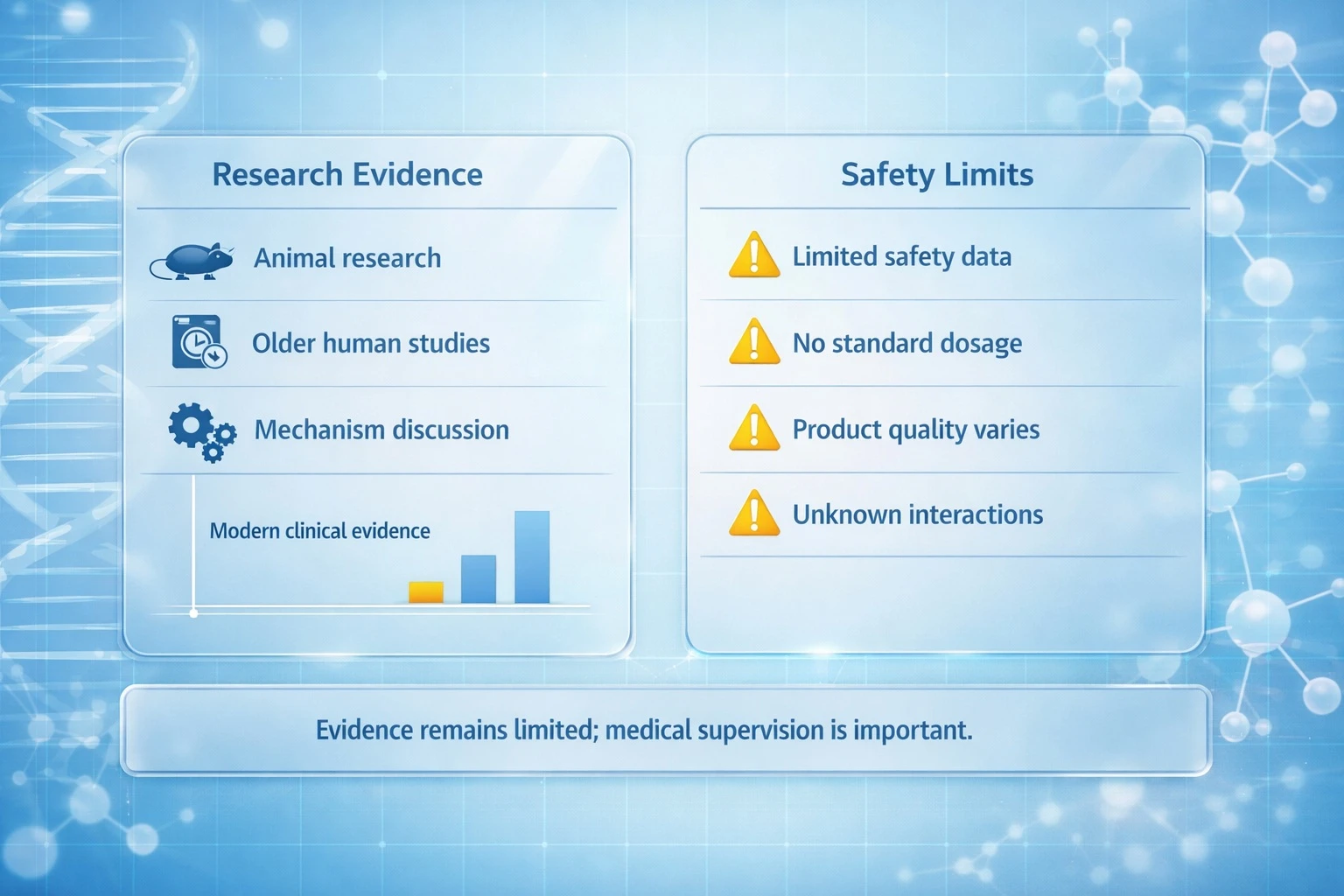 Research Evidence

Animal research

Older human studies

Mechanism discussion

Modern clinical evidence

Safety Limits

Limited safety data

No standard dosage

Product quality varies

Unknown interactions

Evidence remains limited; medical supervision is important.